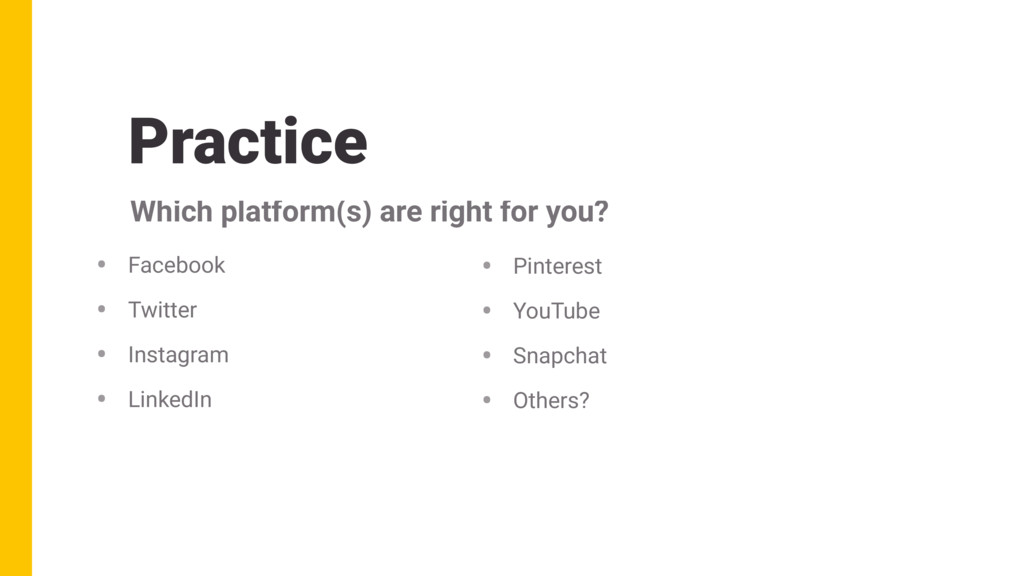 Practice

Which platform(s) are right for you?

- Facebook
- Twitter
- Instagram
- LinkedIn

- Pinterest
- YouTube
- Snapchat
- Others?